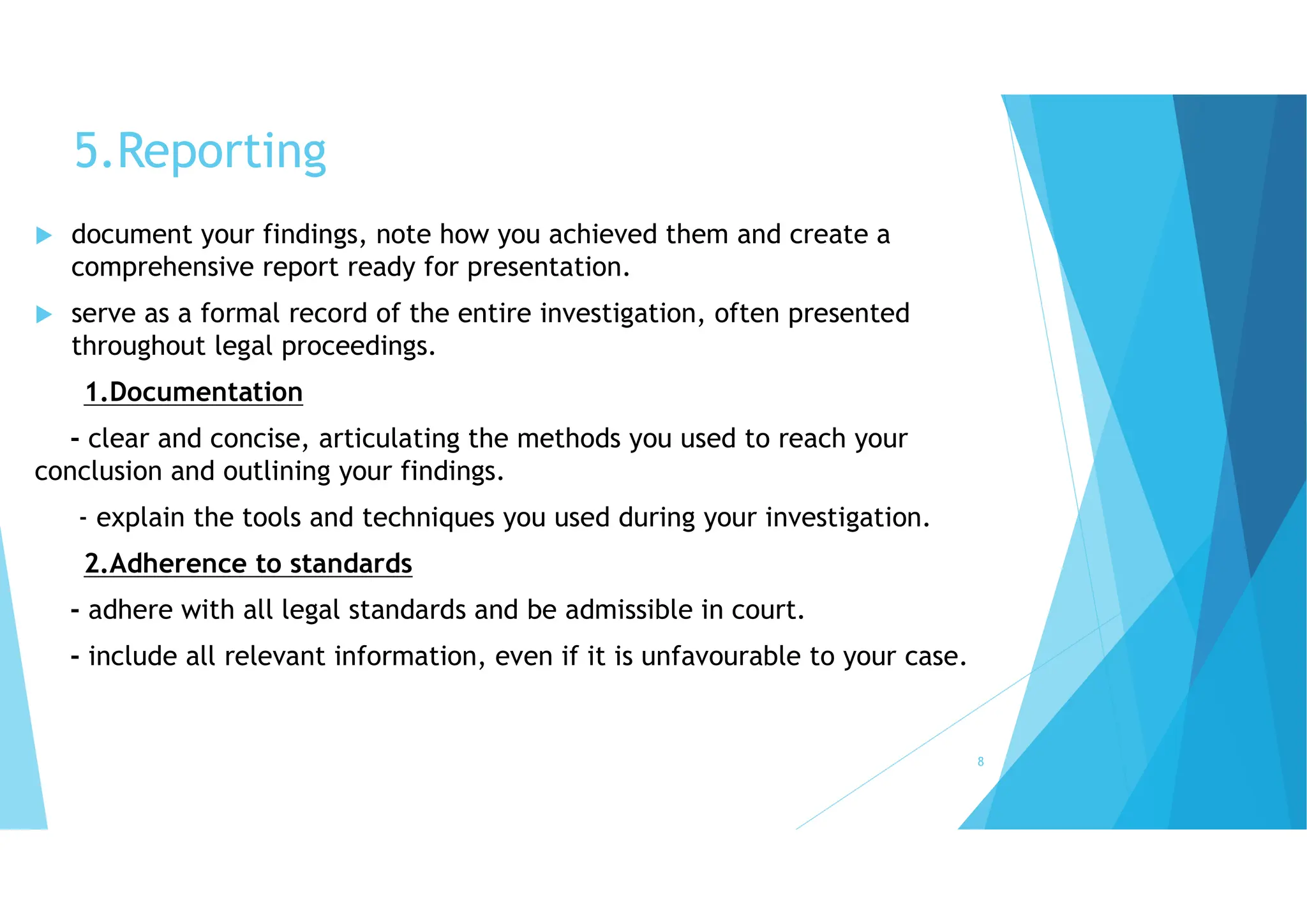 5.Reporting

document your findings, note how you achieved them and create a comprehensive report ready for presentation.

serve as a formal record of the entire investigation, often presented throughout legal proceedings.

1.Documentation

- clear and concise, articulating the methods you used to reach your conclusion and outlining your findings.

- explain the tools and techniques you used during your investigation.

2.Adherence to standards

- adhere with all legal standards and be admissible in court.

- include all relevant information, even if it is unfavourable to your case.

8